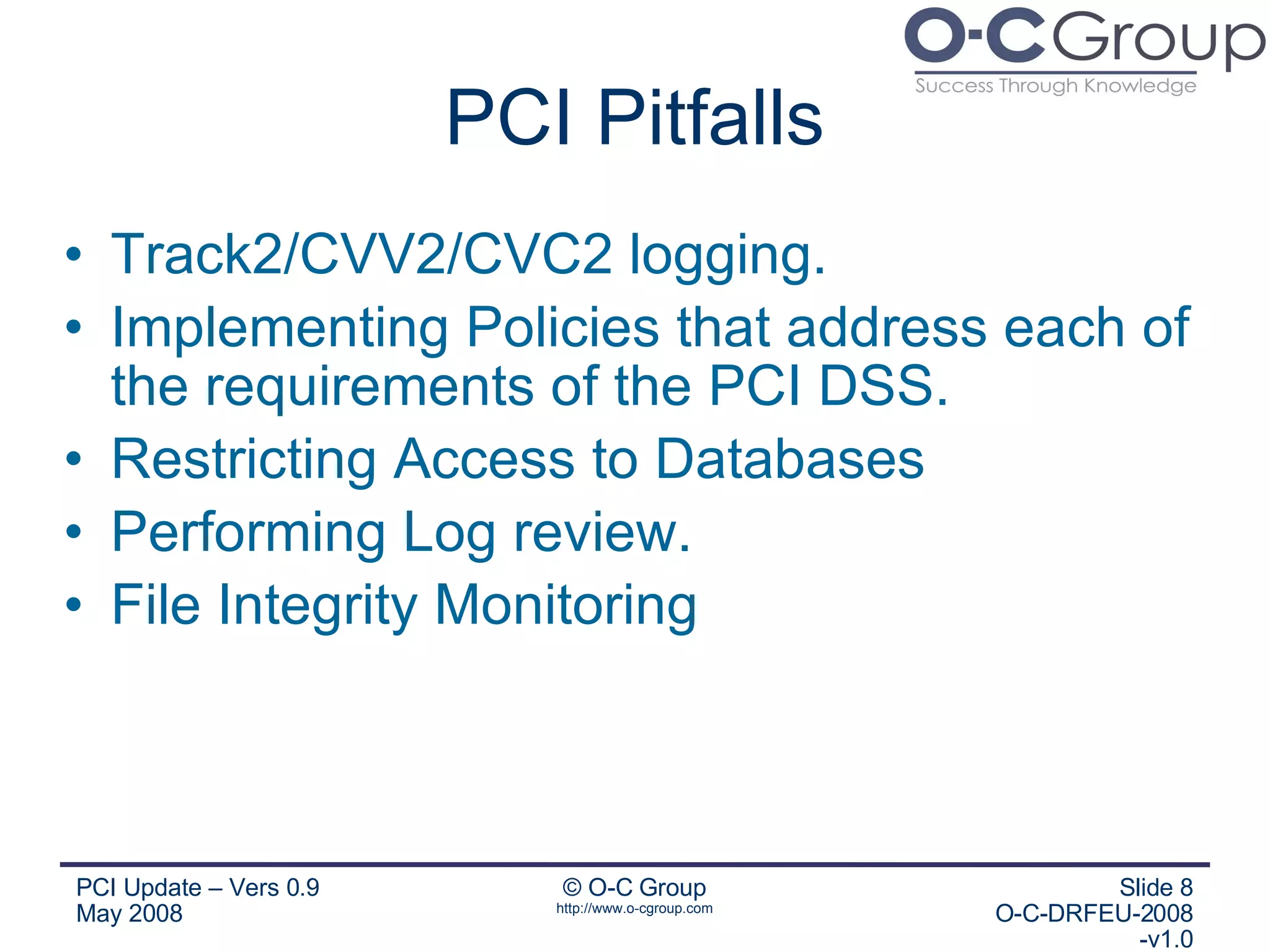 O-C Group
Success Through Knowledge

PCI Pitfalls

• Track2/CVV2/CVC2 logging.
• Implementing Policies that address each of the requirements of the PCI DSS.
• Restricting Access to Databases
• Performing Log review.
• File Integrity Monitoring

PCI Update – Vers 0.9
May 2008

© O-C Group
http://www.o-cgroup.com

Slide 8
O-C-DRFEU-2008
-v1.0